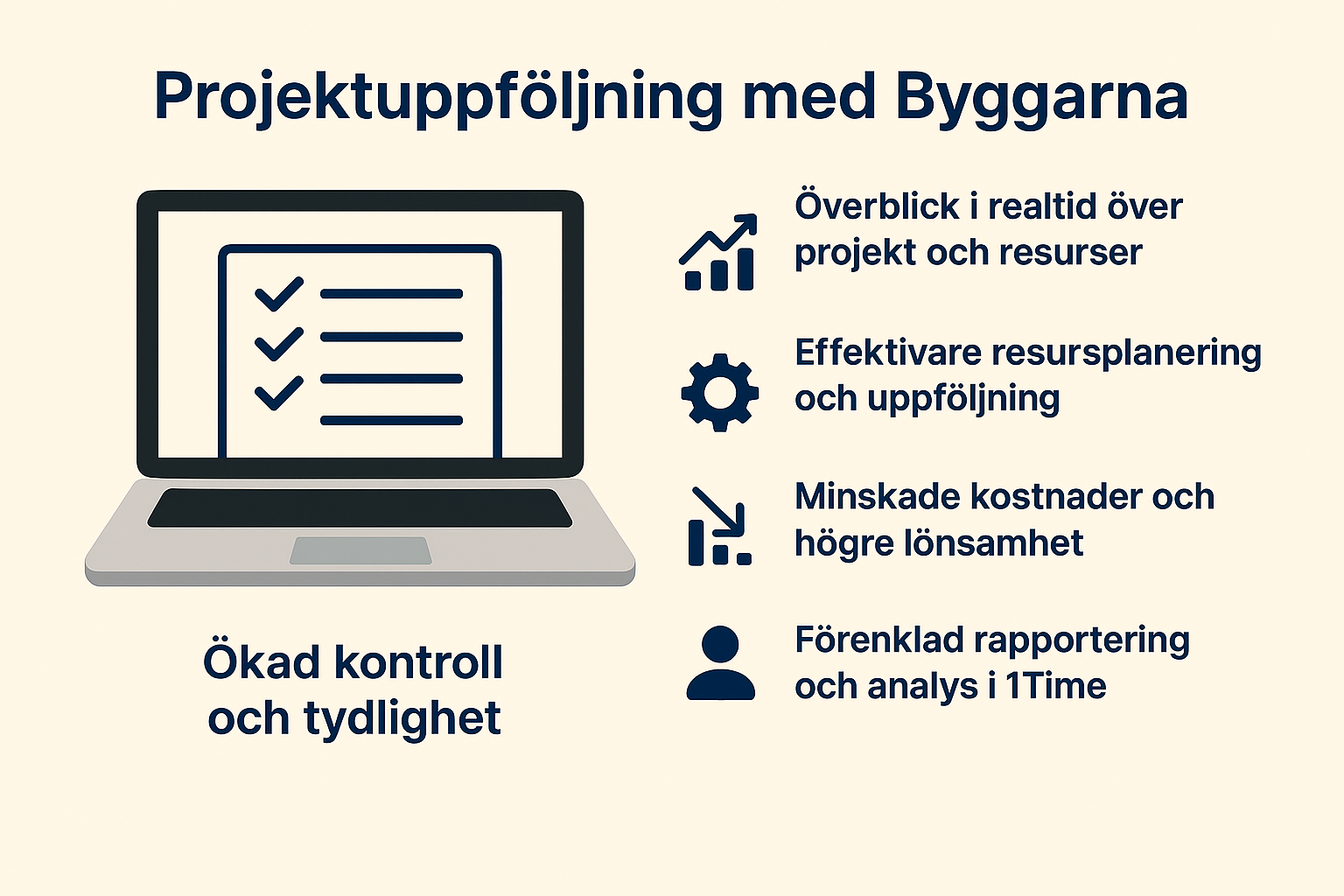 Projektuppföljning med Byggarna

Ökad kontroll och tydlighet

Överblick i realtid över projekt och resurser

Effektivare resursplanering och uppföljning

Minskade kostnader och högre lönsamhet

Förenklad rapportering och analys i 1Time